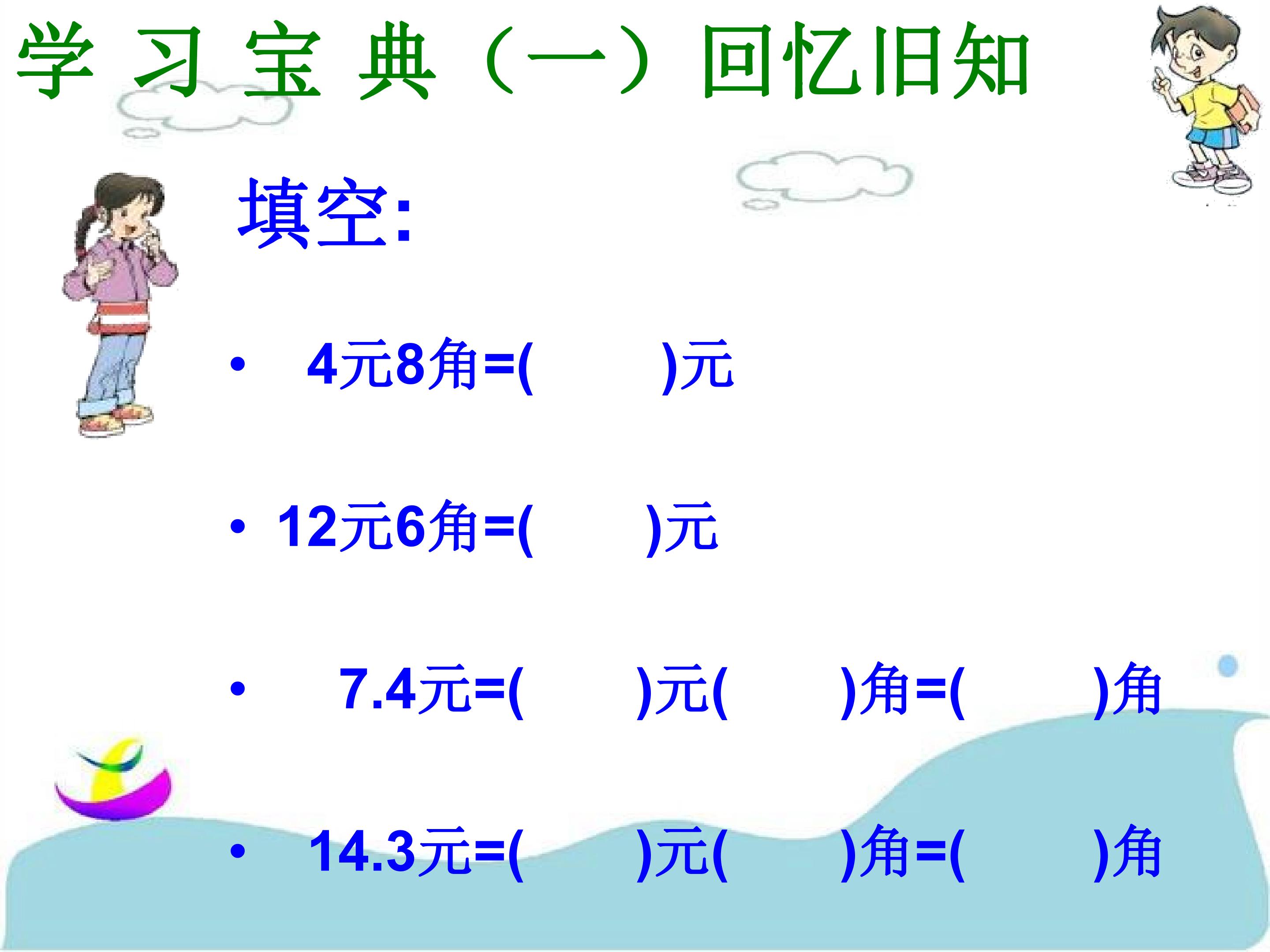 学 习 宝 典（一）回忆旧知

填空:

• 4元8角=(　　)元

• 12元6角=(　　)元

• 7.4元=(　　)元(　　)角=(　　)角

• 14.3元=(　　)元(　　)角=(　　)角